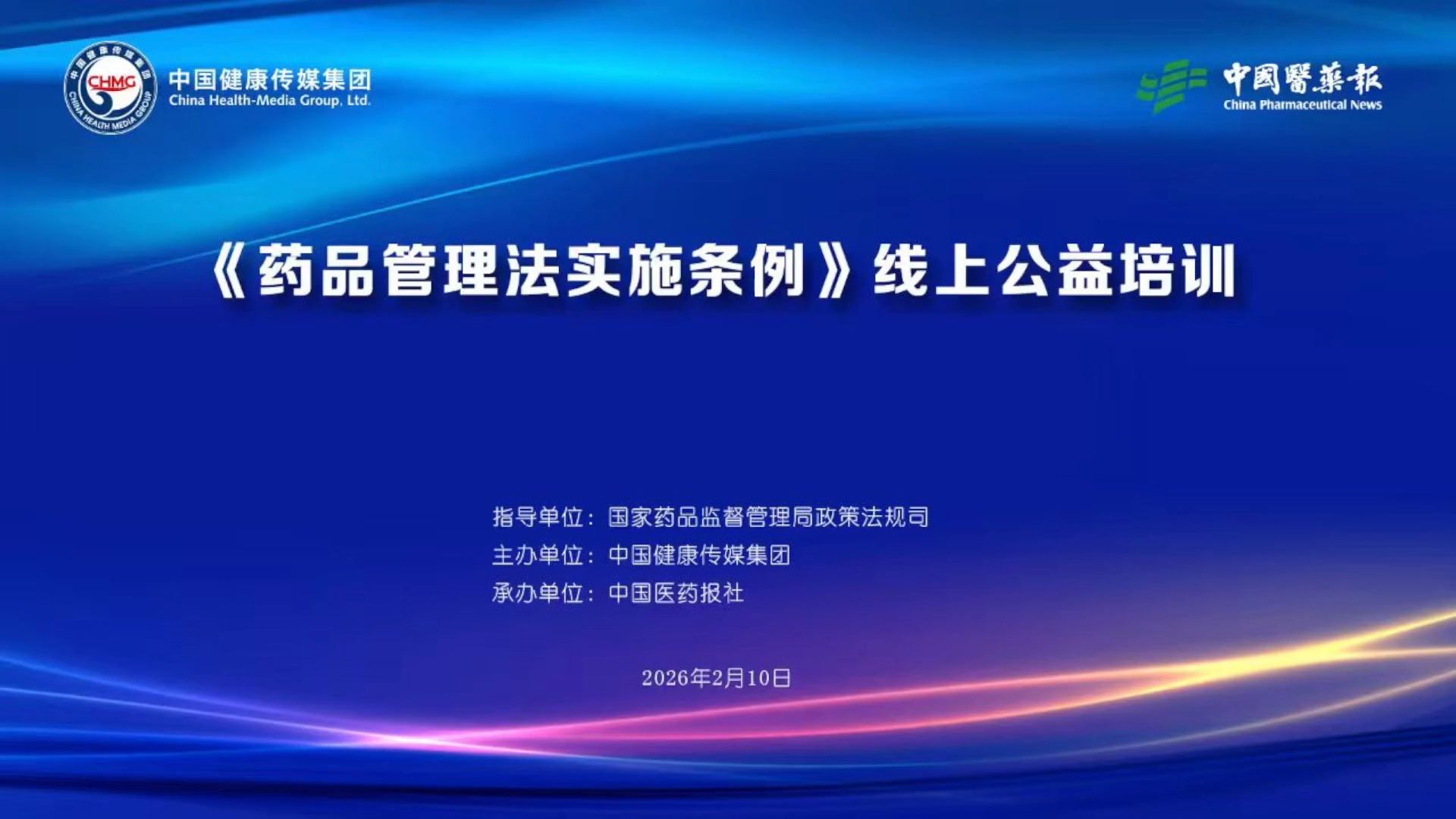 中国健康传媒集团
CHMG
CHINA HEALTH MEDIA GROUP
中国健康传媒集团
China Health-Media Group, Ltd.

中國醫藥報
China Pharmaceutical News

《药品管理法实施条例》线上公益培训

指导单位：国家药品监督管理局政策法规司
主办单位：中国健康传媒集团
承办单位：中国医药报社

2026年2月10日